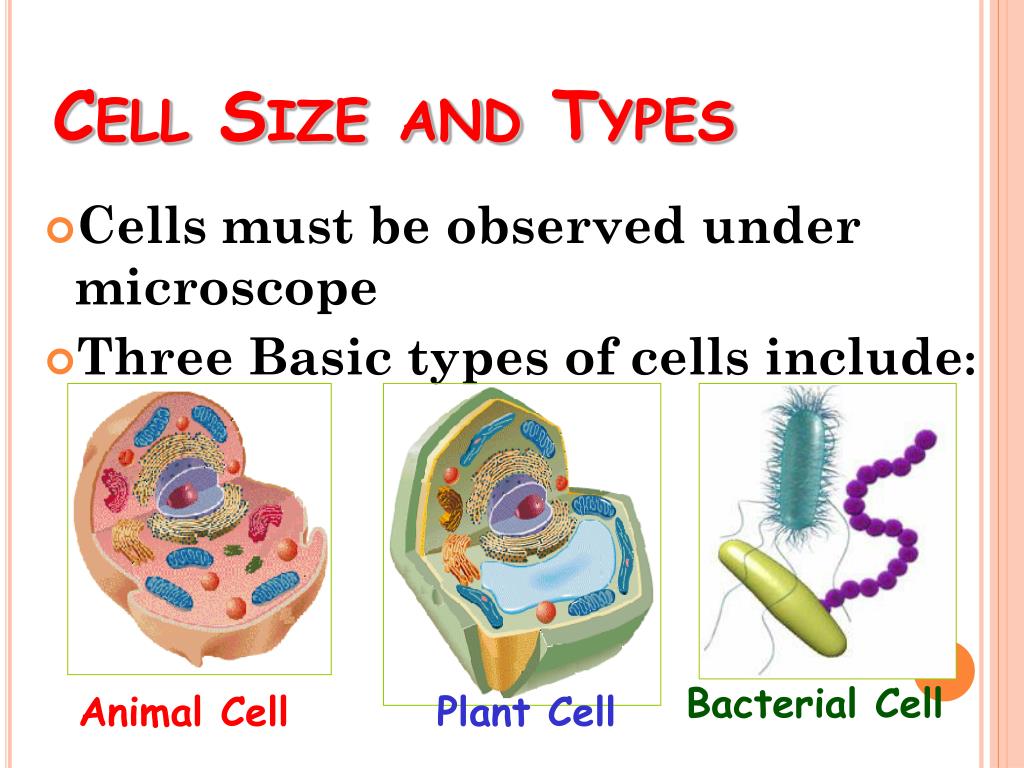 CELL SIZE AND TYPES

Cells must be observed under microscope

Three Basic types of cells include:

Animal Cell

Plant Cell

Bacterial Cell